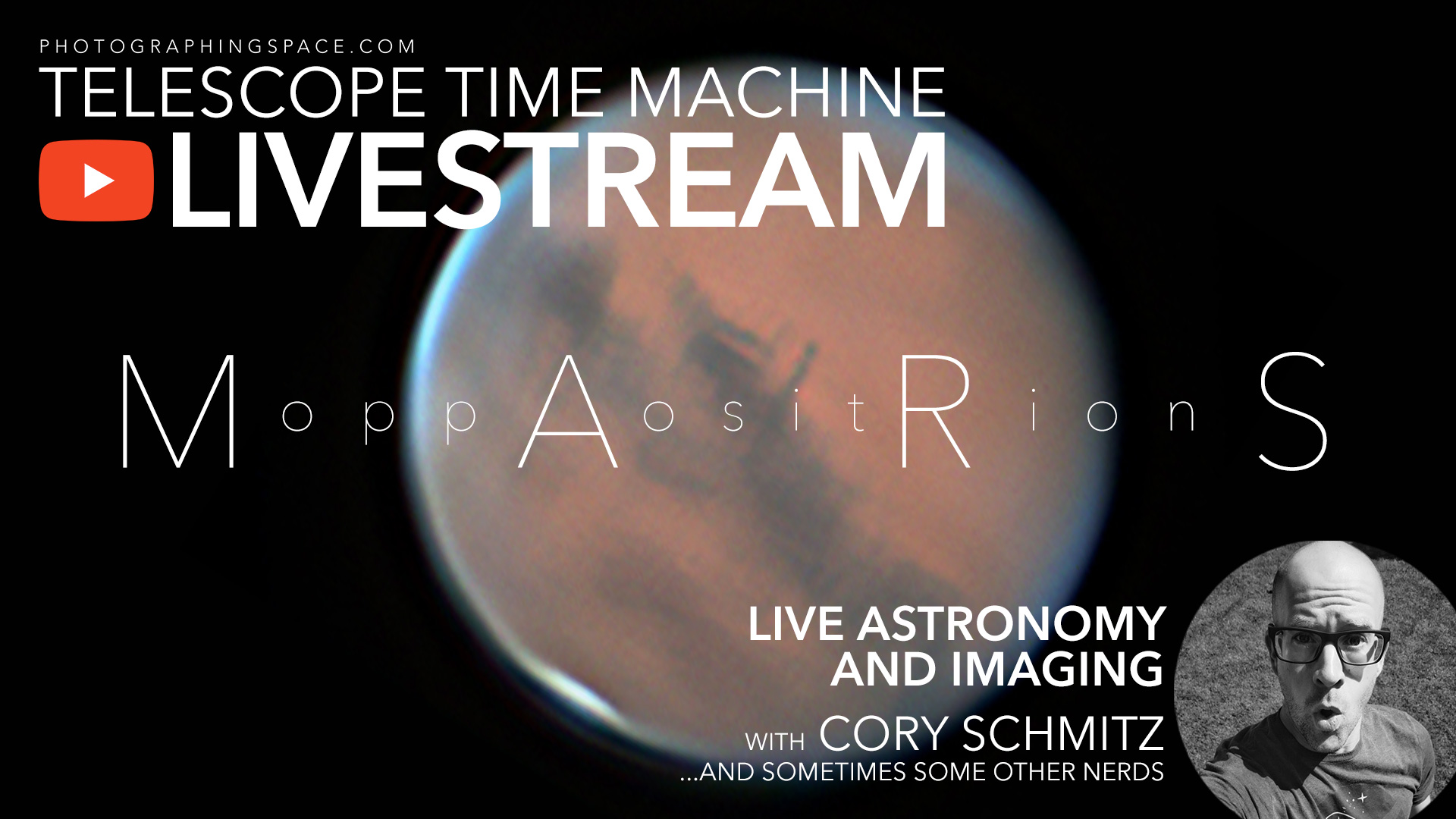 PHOTOGRAPHINGSPACE.COM
TELESCOPE TIME MACHINE
LIVESTREAM

M o p p A o s i t R i o n S

LIVE ASTRONOMY AND IMAGING
WITH CORY SCHMITZ
...AND SOMETIMES SOME OTHER NERDS